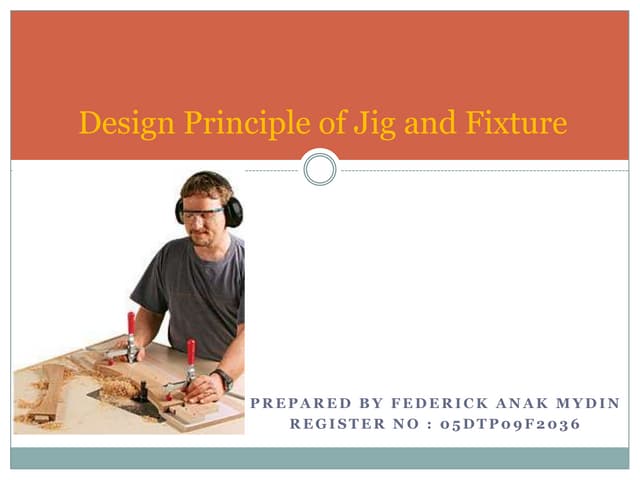 Design Principle of Jig and Fixture

PREPARED BY FEDERICK ANAK MYDIN
REGISTER NO : 05DTP09F2036